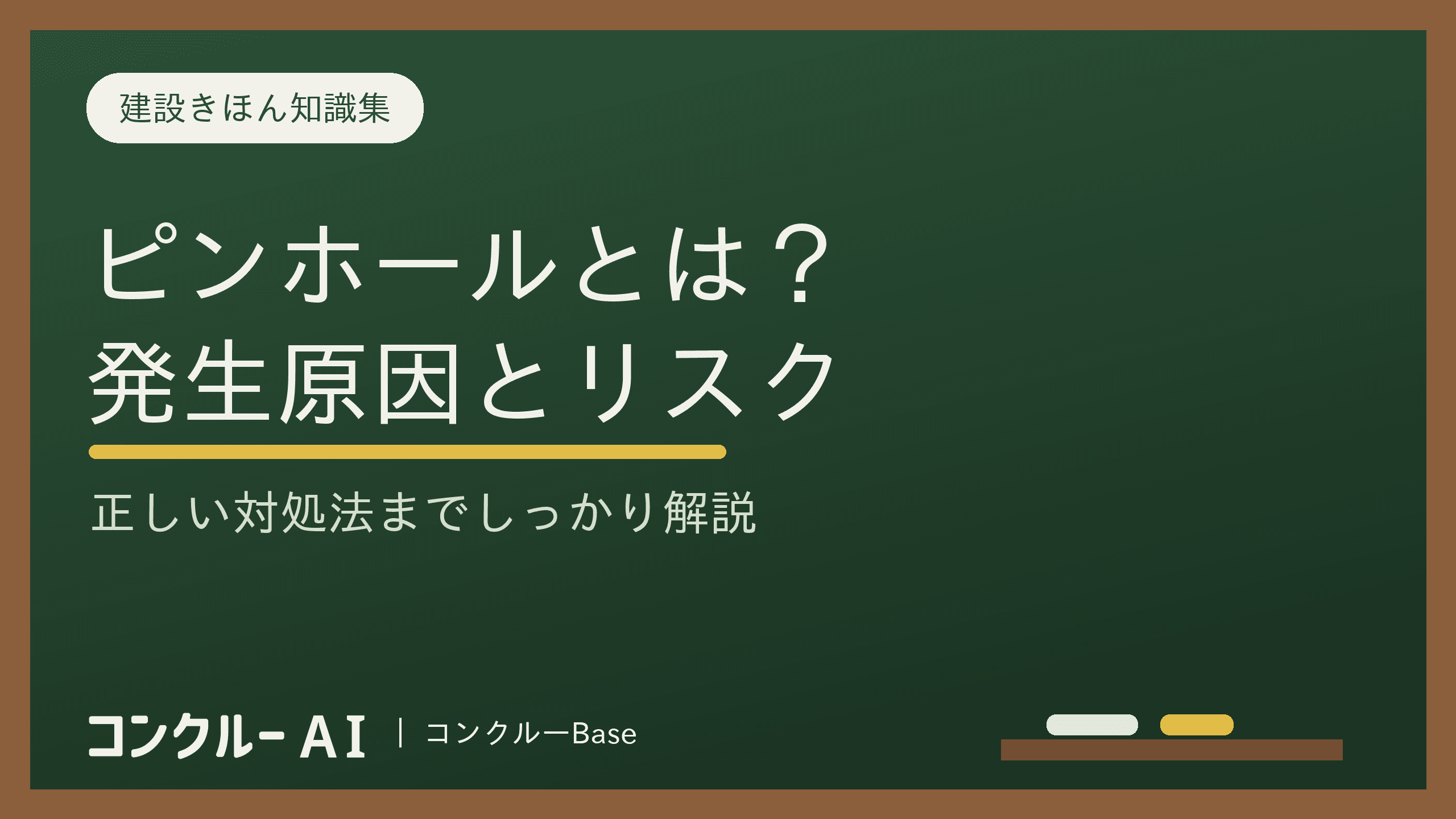 建設きほん知識集

ピンホールとは？
発生原因とリスク

正しい対処法までしっかり解説

コンクルー AI | コンクルーBase